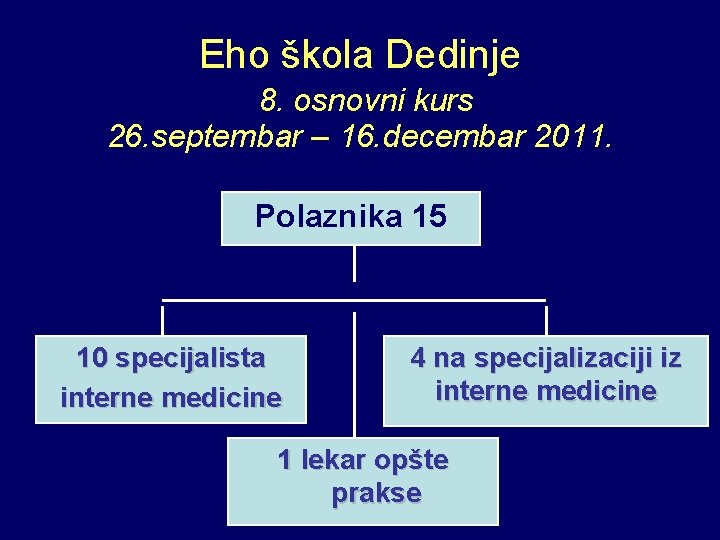 Eho škola Dedinje

8. osnovni kurs
26.septembar – 16.decembar 2011.

Polaznika 15

10 specijalista interne medicine

4 na specijalizaciji iz interne medicine

1 lekar opšte prakse